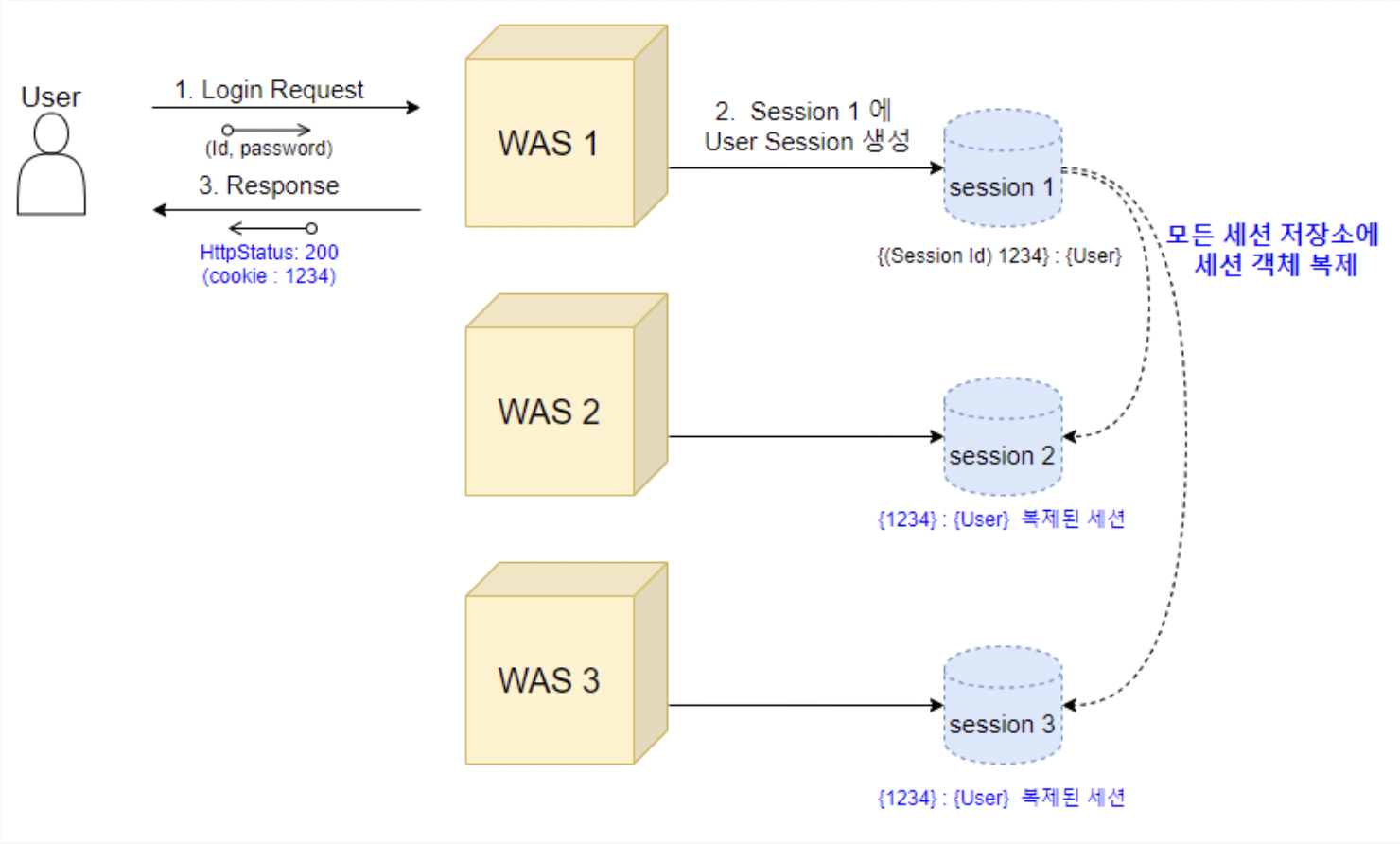 User

1. Login Request

(Id, password)

3. Response

HttpStatus: 200
(cookie : 1234)

WAS 1

2. Session 1 에
User Session 생성

session 1

{(Session Id) 1234} : {User}

모든 세션 저장소에
세션 객체 복제

WAS 2

session 2

{1234} : {User} 복제된 세션

WAS 3

session 3

{1234} : {User} 복제된 세션